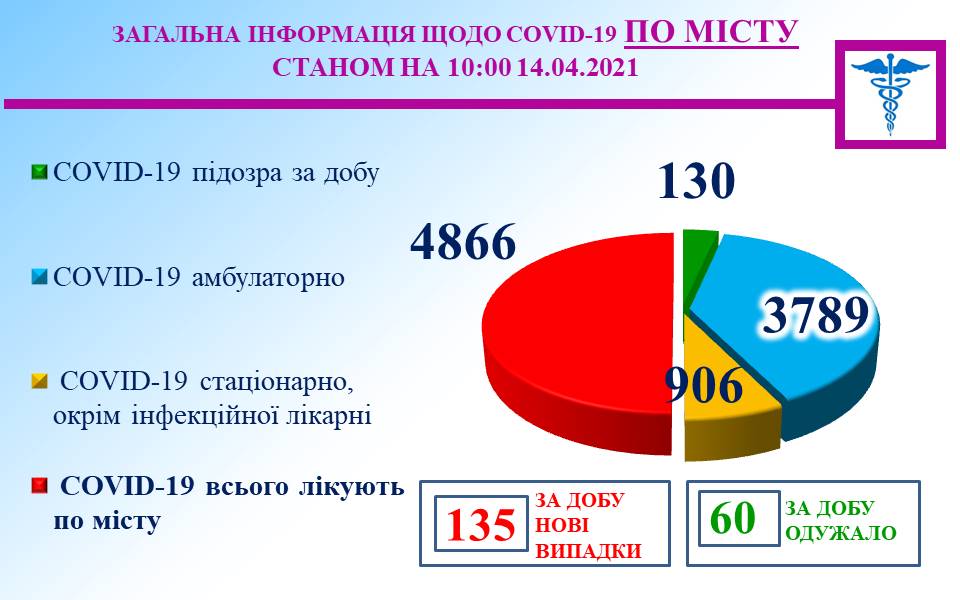 ЗАГАЛЬНА ІНФОРМАЦІЯ ЩОДО COVID-19 ПО МІСТУ
СТАНОМ НА 10:00 14.04.2021

COVID-19 підозра за добу

COVID-19 амбулаторно

COVID-19 стаціонарно, окрім інфекційної лікарні

COVID-19 всього лікують по місту

130

4866

3789

906

135 ЗА ДОБУ НОВІ ВИПАДКИ

60 ЗА ДОБУ ОДУЖАЛО